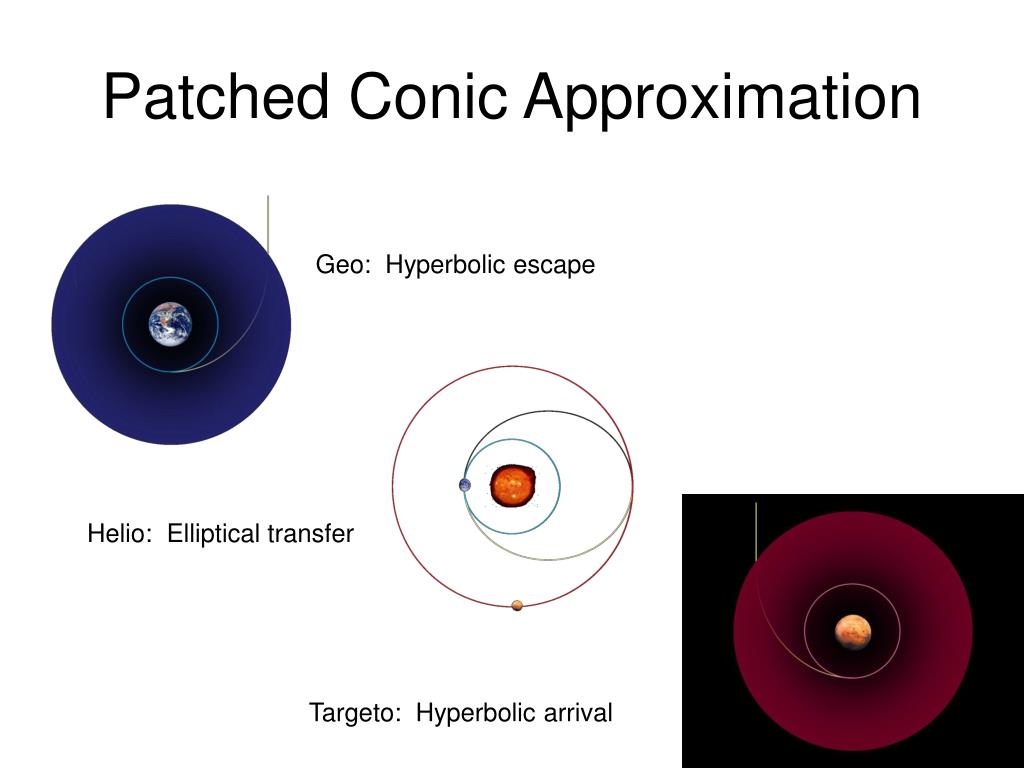 Patched Conic Approximation

Geo: Hyperbolic escape

Helio: Elliptical transfer

Targeto: Hyperbolic arrival